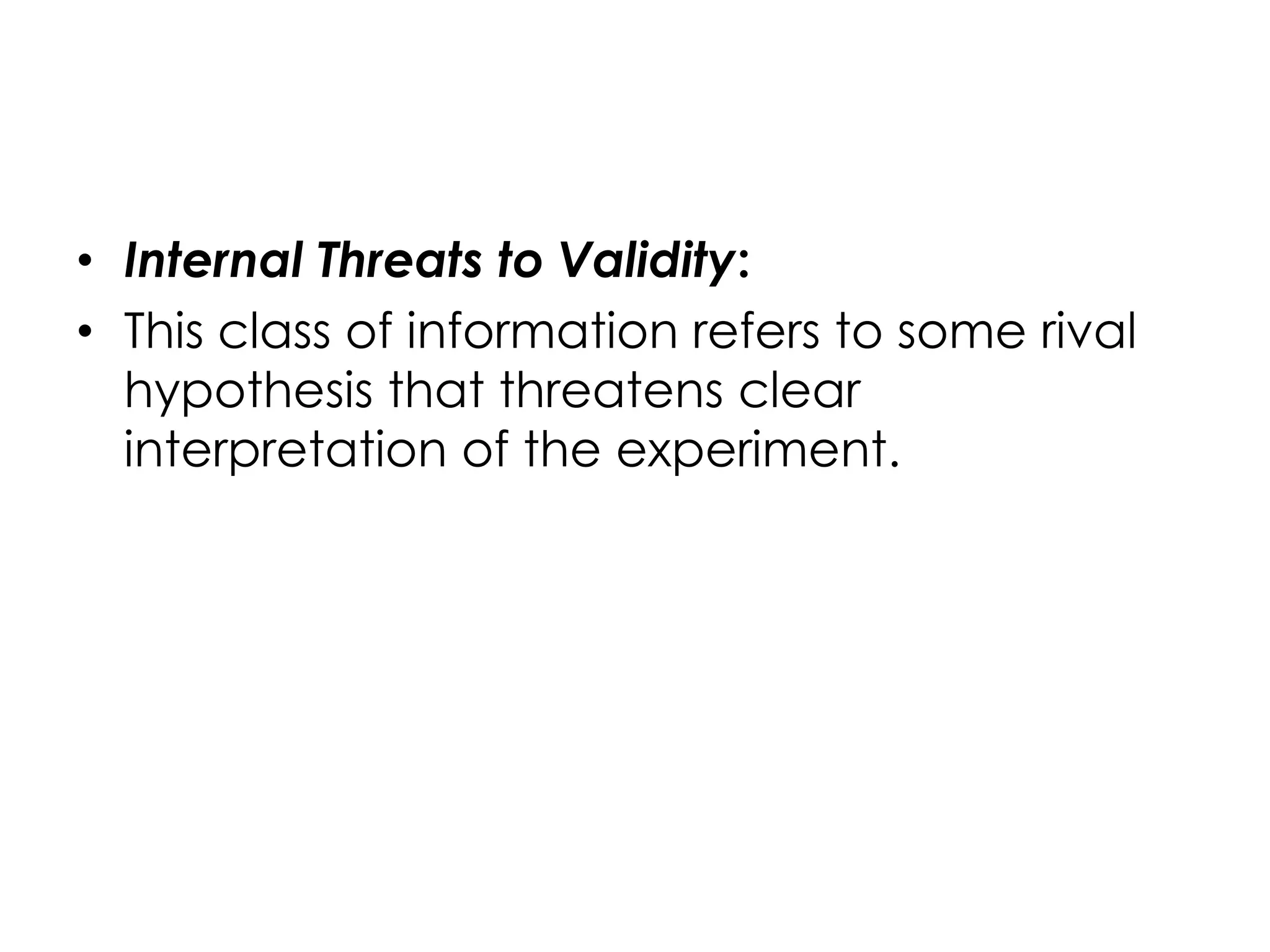 • Internal Threats to Validity:
• This class of information refers to some rival hypothesis that threatens clear interpretation of the experiment.